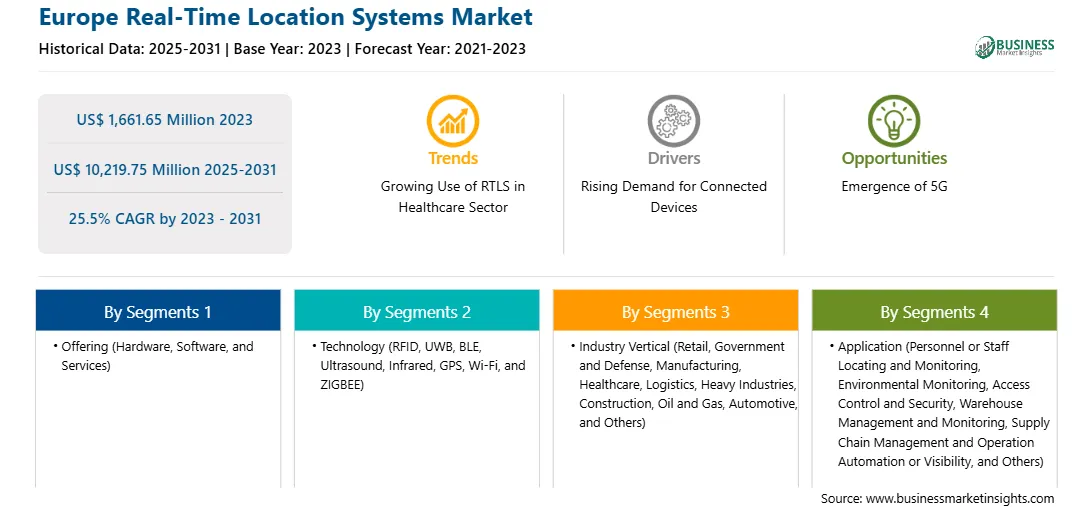 Europe Real-Time Location Systems Market

Historical Data: 2025-2031 | Base Year: 2023 | Forecast Year: 2021-2023

BUSINESS Market Insights

US$ 1,661.65 Million 2023

US$ 10,219.75 Million 2025-2031

25.5% CAGR by 2023 - 2031

Trends

Growing Use of RTLS in Healthcare Sector

Drivers

Rising Demand for Connected Devices

Opportunities

Emergence of 5G

By Segments 1

• Offering (Hardware, Software, and Services)

By Segments 2

• Technology (RFID, UWB, BLE, Ultrasound, Infrared, GPS, Wi-Fi, and ZIGBEE)

By Segments 3

• Industry Vertical (Retail, Government and Defense, Manufacturing, Healthcare, Logistics, Heavy Industries, Construction, Oil and Gas, Automotive, and Others)

By Segments 4

• Application (Personnel or Staff Locating and Monitoring, Environmental Monitoring, Access Control and Security, Warehouse Management and Monitoring, Supply Chain Management and Operation Automation or Visibility, and Others)

Source: www.businessmarketinsights.com